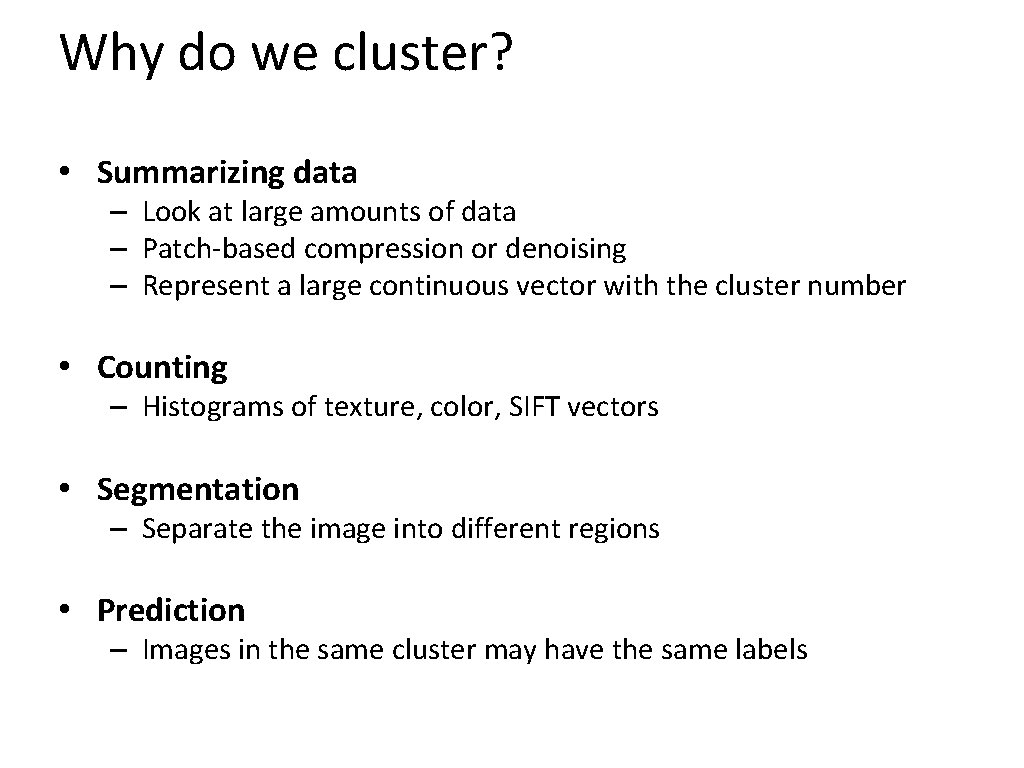 Why do we cluster?

• Summarizing data
– Look at large amounts of data
– Patch-based compression or denoising
– Represent a large continuous vector with the cluster number

• Counting
– Histograms of texture, color, SIFT vectors

• Segmentation
– Separate the image into different regions

• Prediction
– Images in the same cluster may have the same labels